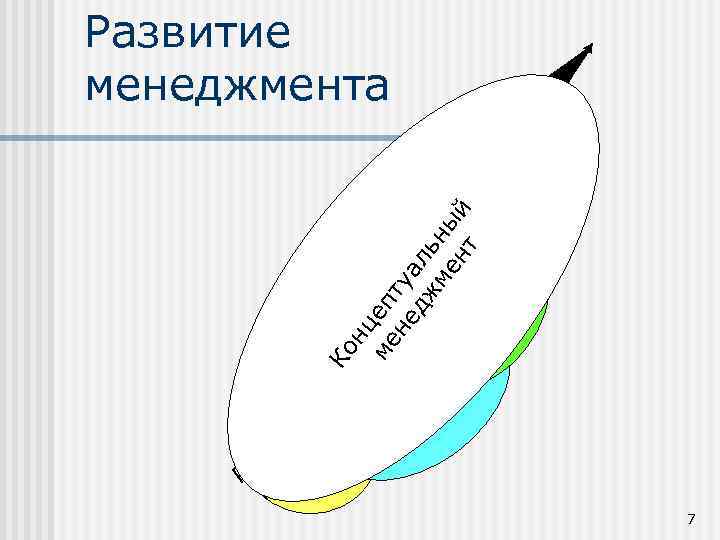 Развитие менеджмента

Концептуальный менеджмент

7